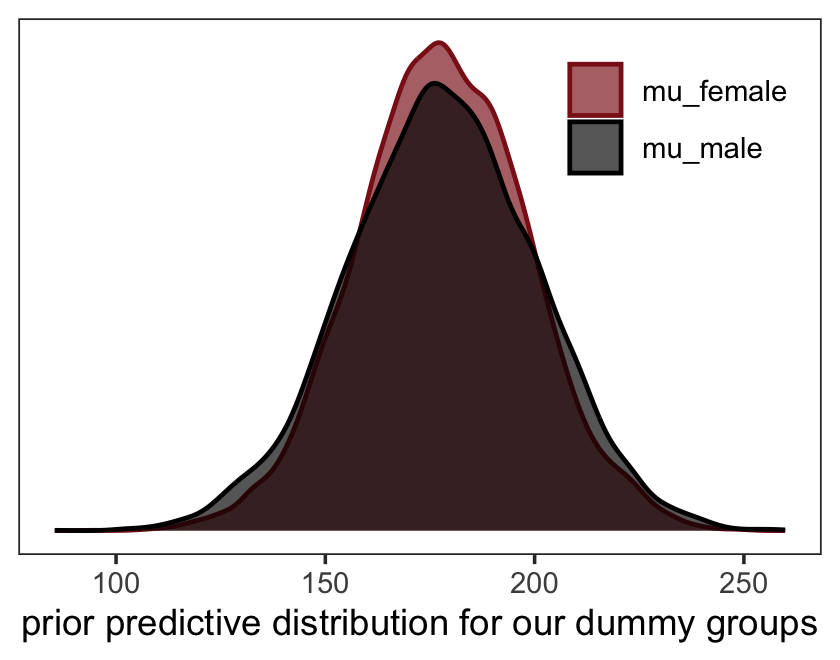 mu_female
mu_male

100
150
200
250

prior predictive distribution for our dummy groups